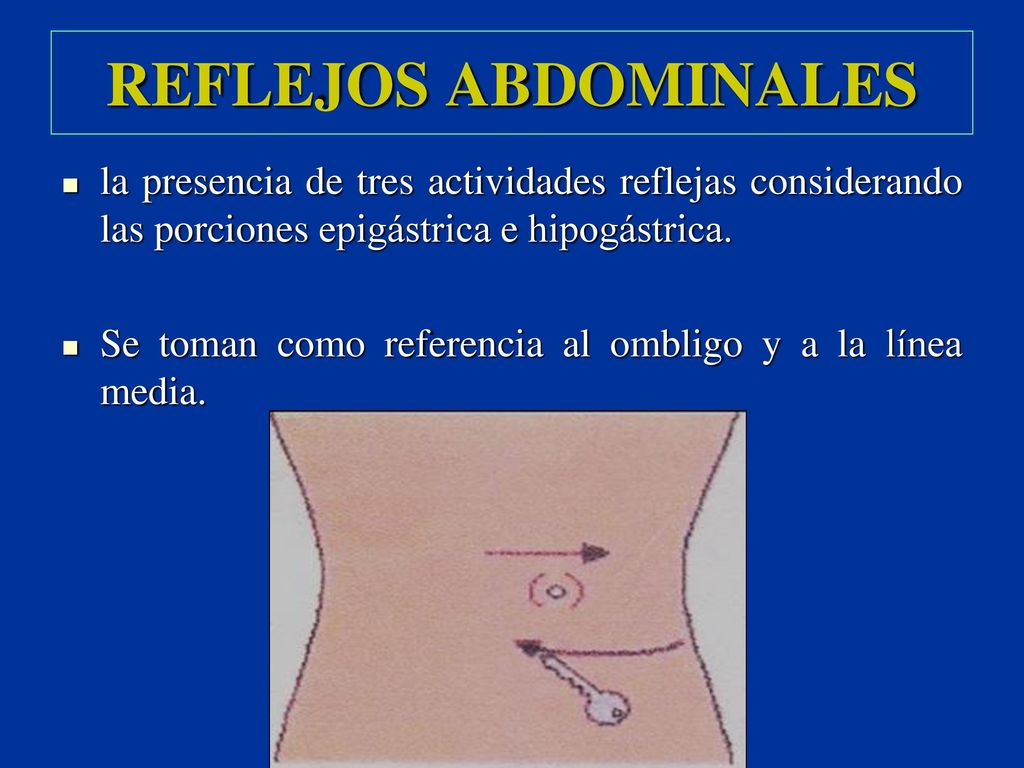 REFLEJOS ABDOMINALES

la presencia de tres actividades reflejas considerando las porciones epigástrica e hipogástrica.

Se toman como referencia al ombligo y a la línea media.